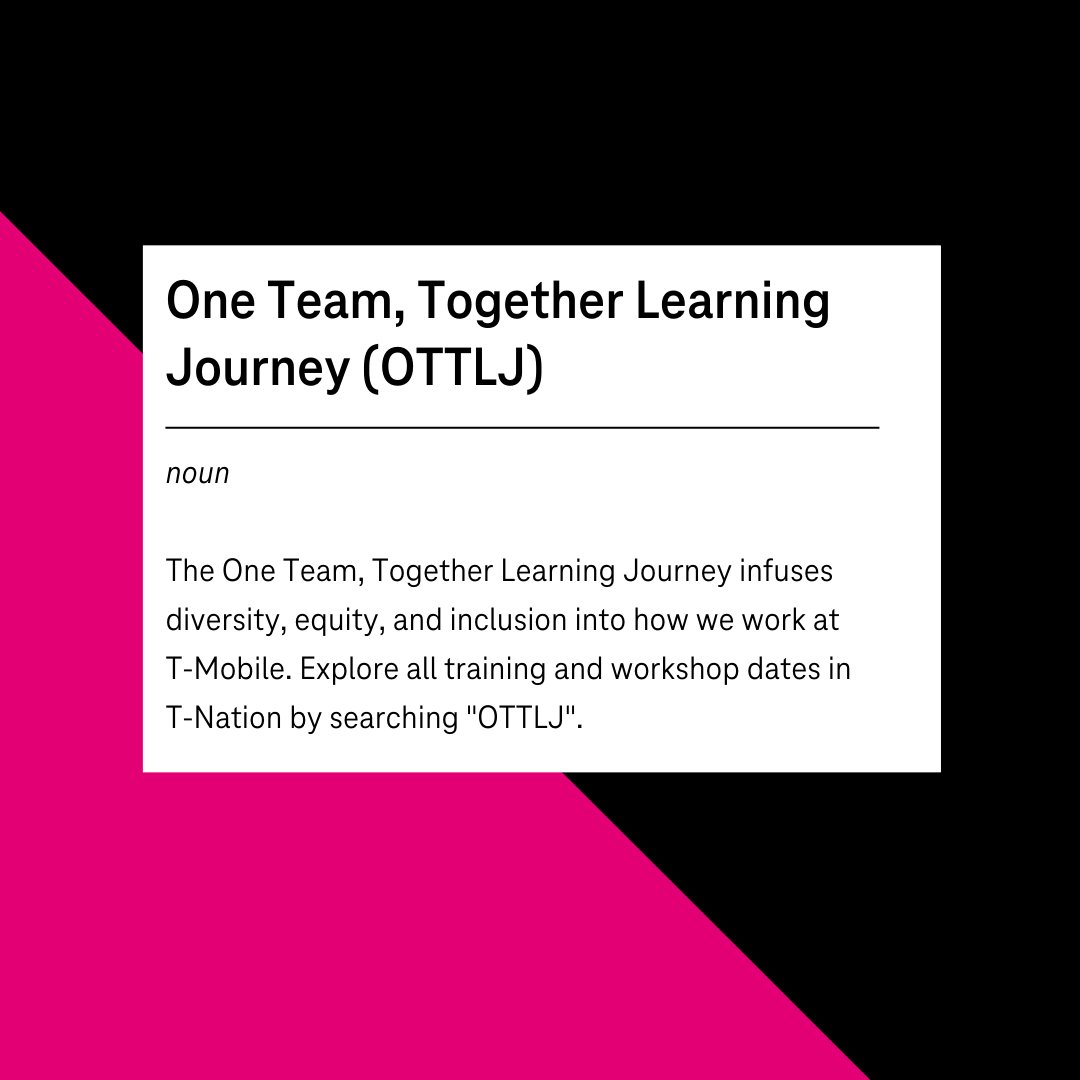 One Team, Together Learning Journey (OTTLJ)

noun

The One Team, Together Learning Journey infuses diversity, equity, and inclusion into how we work at T-Mobile. Explore all training and workshop dates in T-Nation by searching "OTTLJ".